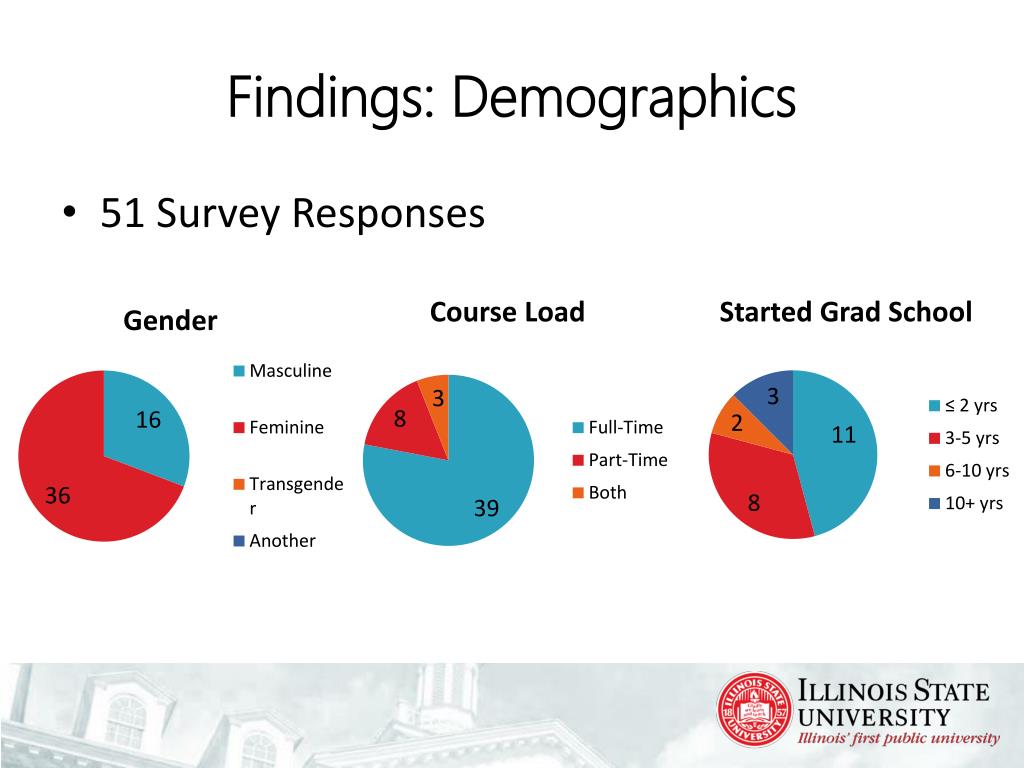 Findings: Demographics

• 51 Survey Responses

Gender

16
36

Masculine
Feminine
Transgender
Another

Course Load

3
8
39

Full-Time
Part-Time
Both

Started Grad School

3
2
11
8

≤ 2 yrs
3-5 yrs
6-10 yrs
10+ yrs

ILLINOIS STATE UNIVERSITY
Illinois' first public university